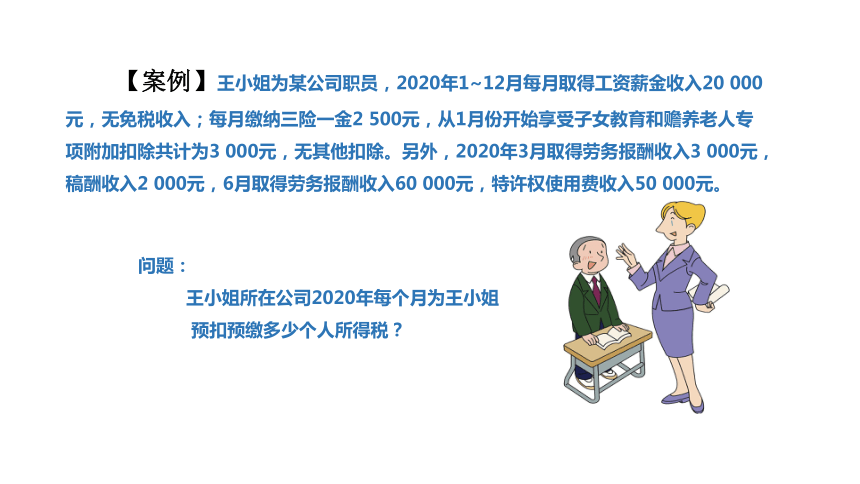 【案例】王小姐为某公司职员，2020年1~12月每月取得工资薪金收入20 000元，无免税收入；每月缴纳三险一金2 500元，从1月份开始享受子女教育和赡养老人专项附加扣除共计为3 000元，无其他扣除。另外，2020年3月取得劳务报酬收入3 000元，稿酬收入2 000元，6月取得劳务报酬收入60 000元，特许权使用费收入50 000元。

问题：

王小姐所在公司2020年每个月为王小姐预扣预缴多少个人所得税？